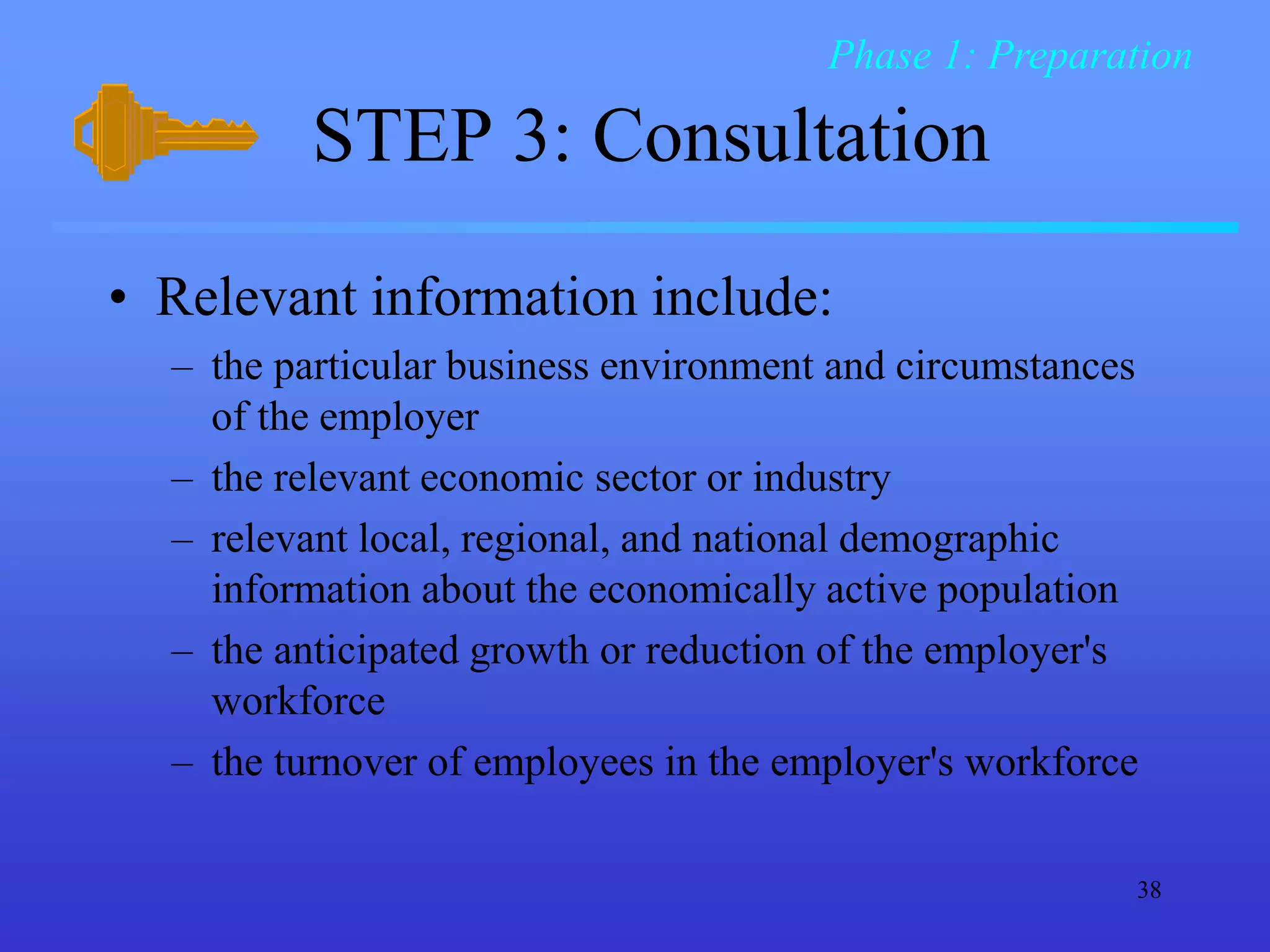 Phase 1: Preparation

STEP 3: Consultation

• Relevant information include:
– the particular business environment and circumstances of the employer
– the relevant economic sector or industry
– relevant local, regional, and national demographic information about the economically active population
– the anticipated growth or reduction of the employer's workforce
– the turnover of employees in the employer's workforce

38